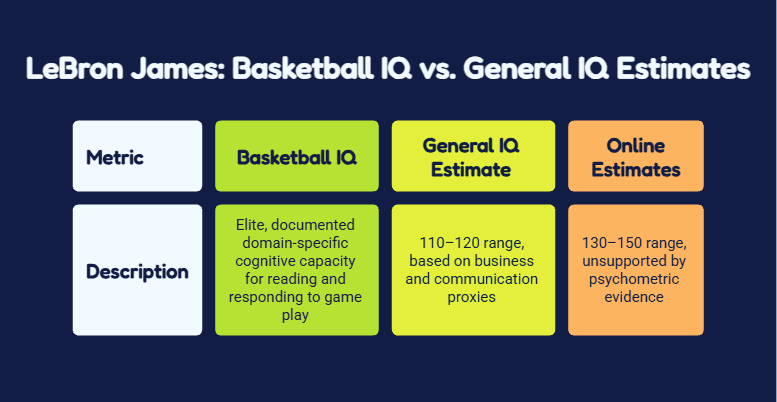 LeBron James: Basketball IQ vs. General IQ Estimates

| Metric | Basketball IQ | General IQ Estimate | Online Estimates |
|---|---|---|---|
| Description | Elite, documented domain-specific cognitive capacity for reading and responding to game play | 110–120 range, based on business and communication proxies | 130–150 range, unsupported by psychometric evidence |